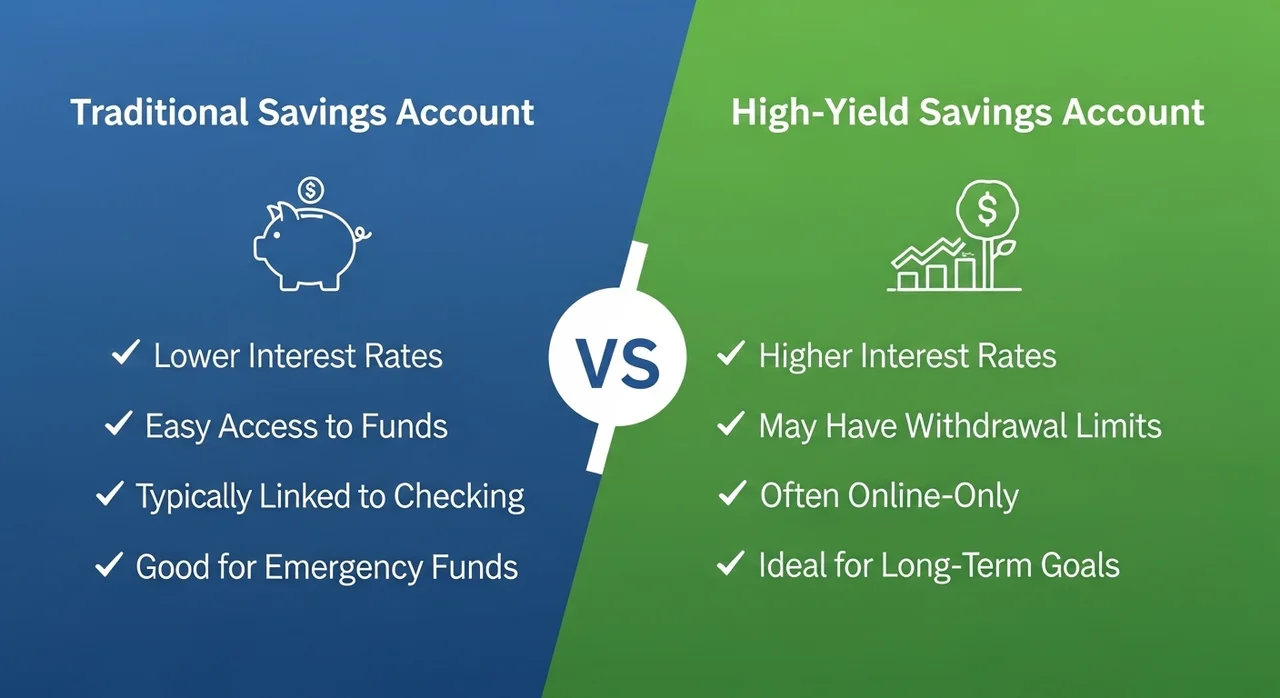 Traditional Savings Account

$

✓ Lower Interest Rates

✓ Easy Access to Funds

✓ Typically Linked to Checking

✓ Good for Emergency Funds

VS

High-Yield Savings Account

$

✓ Higher Interest Rates

✓ May Have Withdrawal Limits

✓ Often Online-Only

✓ Ideal for Long-Term Goals